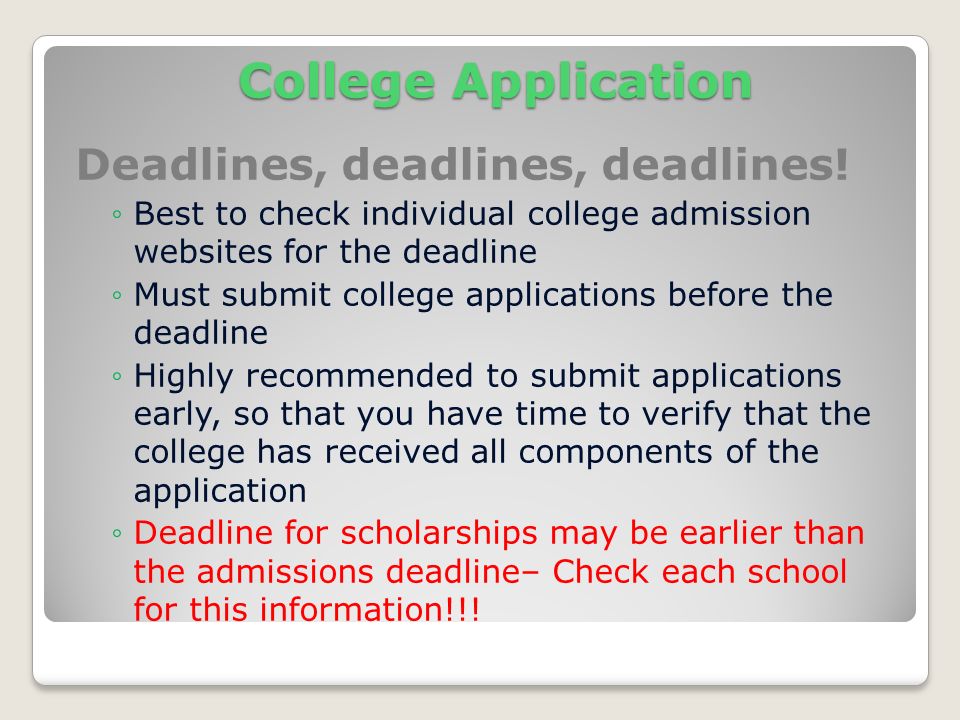 College Application

Deadlines, deadlines, deadlines!

◦ Best to check individual college admission websites for the deadline
◦ Must submit college applications before the deadline
◦ Highly recommended to submit applications early, so that you have time to verify that the college has received all components of the application
◦ Deadline for scholarships may be earlier than the admissions deadline– Check each school for this information!!!